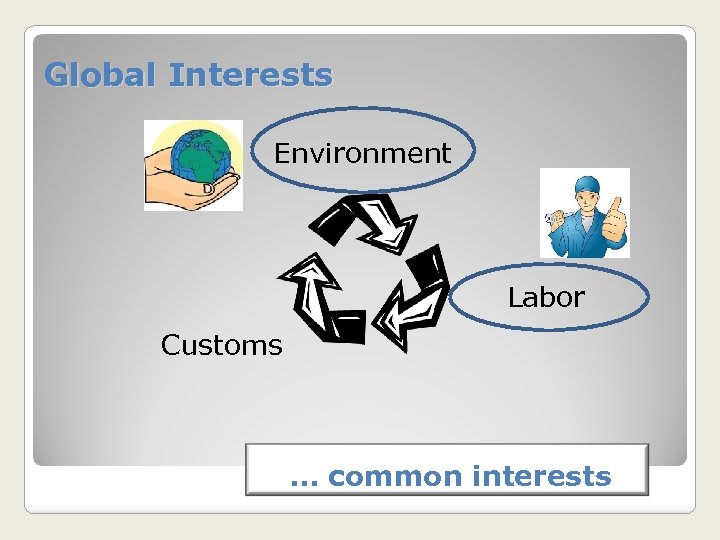 Global Interests

Environment

Labor

Customs

… common interests